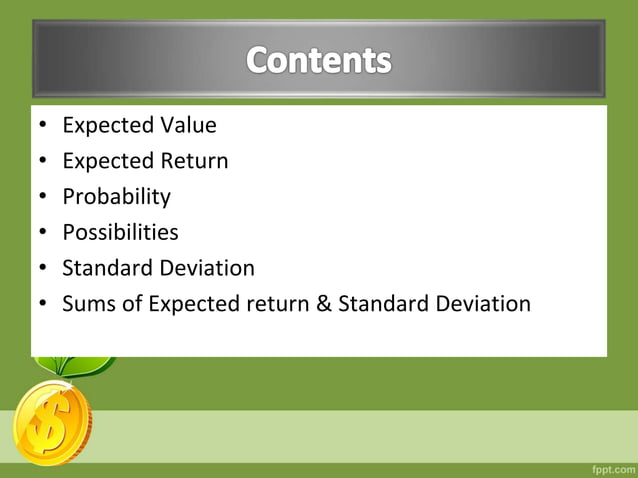 Contents

• Expected Value
• Expected Return
• Probability
• Possibilities
• Standard Deviation
• Sums of Expected return & Standard Deviation

$

fppt.com